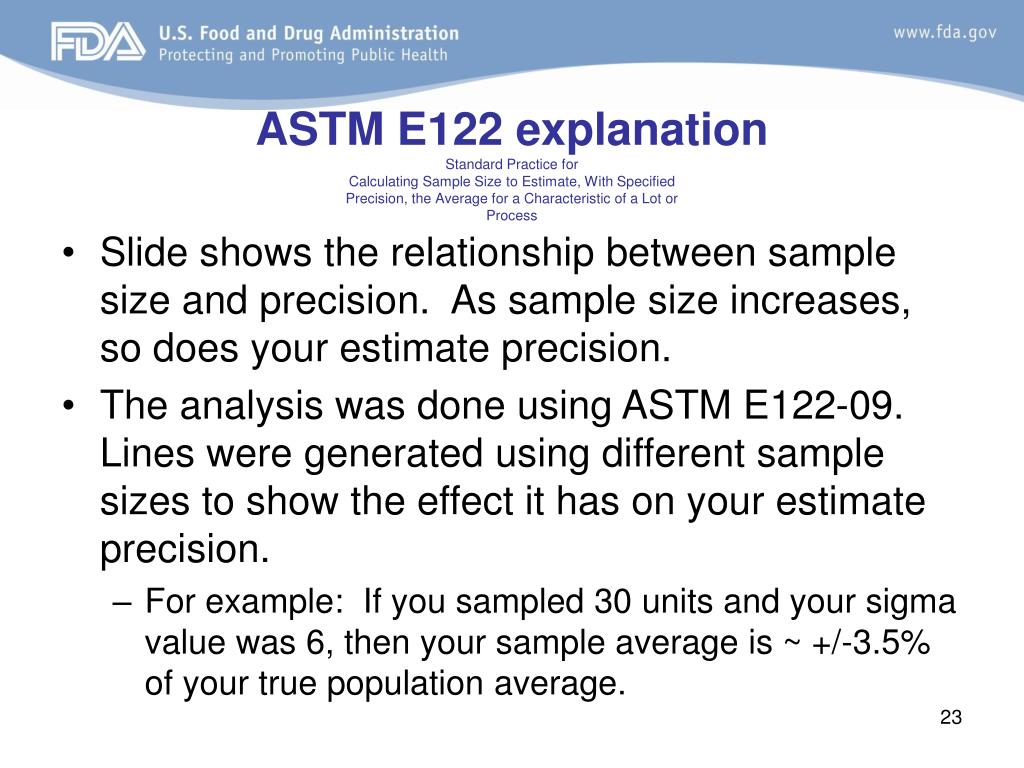 FDA U.S. Food and Drug Administration
Protecting and Promoting Public Health

www.fda.gov

ASTM E122 explanation

Standard Practice for Calculating Sample Size to Estimate, With Specified Precision, the Average for a Characteristic of a Lot or Process

• Slide shows the relationship between sample size and precision. As sample size increases, so does your estimate precision.
• The analysis was done using ASTM E122-09. Lines were generated using different sample sizes to show the effect it has on your estimate precision.
– For example: If you sampled 30 units and your sigma value was 6, then your sample average is ~ +/-3.5% of your true population average.

23